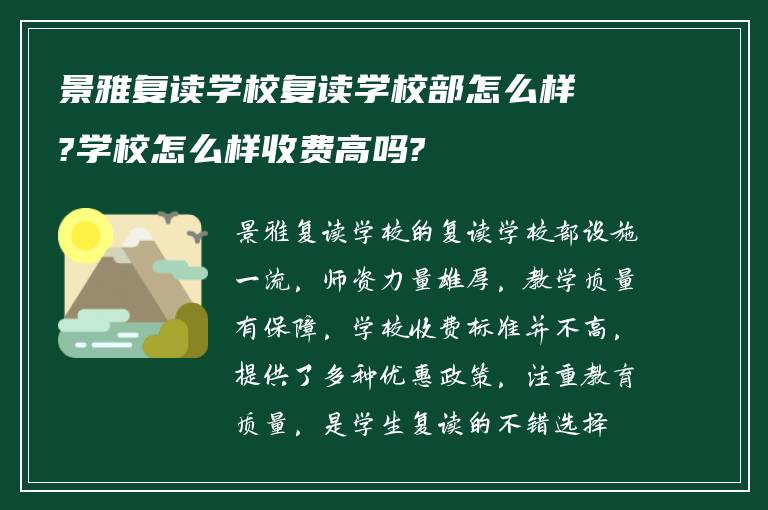 景雅复读学校复读学校部怎么样?学校怎么样收费高吗?

景雅复读学校的复读学校部设施一流，师资力量雄厚，教学质量有保障，学校收费标准并不高，提供了多种优惠政策，注重教育质量，是学生复读的不错选择